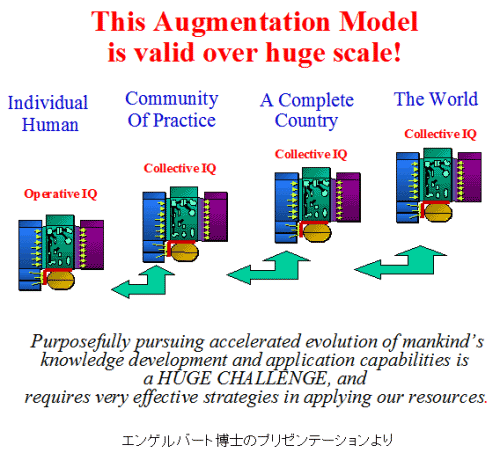 This Augmentation Model is valid over huge scale!

Individual Human

Community Of Practice

A Complete Country

The World

Operative IQ

Collective IQ

Collective IQ

Collective IQ

Purposefully pursuing accelerated evolution of mankind's knowledge development and application capabilities is a HUGE CHALLENGE, and requires very effective strategies in applying our resources.

エンゲルバート博士のプリゼンテーションより